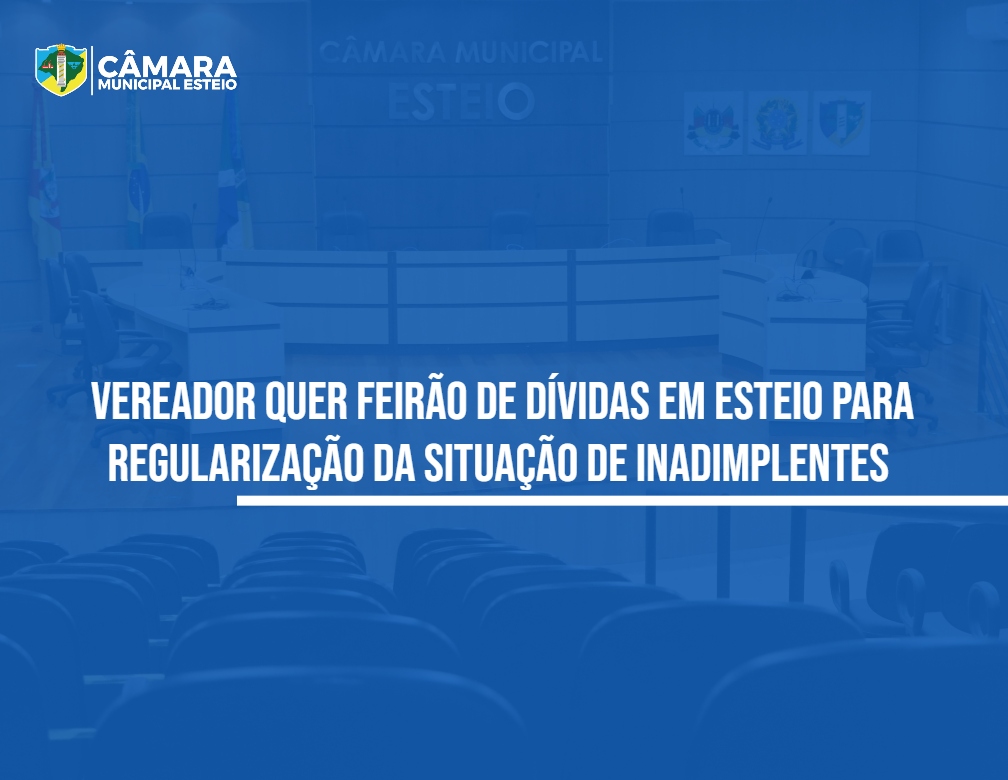 CÂMARA
MUNICIPAL ESTEIO

CÂMARA MUNICIPAL
ESTEIO

VEREADOR QUER FEIRÃO DE DÍVIDAS EM ESTEIO PARA REGULARIZAÇÃO DA SITUAÇÃO DE INADIMPLENTES